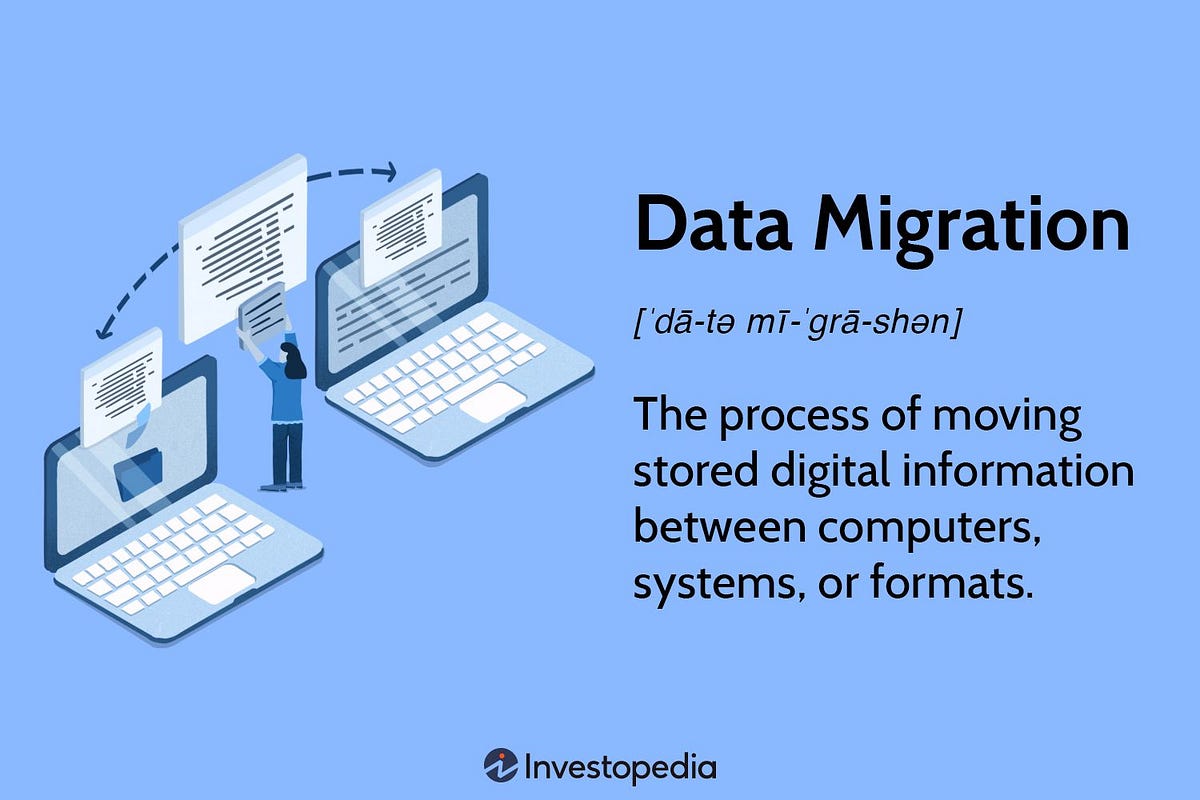 Data Migration

[ˈdā-tə mī-ˈgrā-shən]

The process of moving stored digital information between computers, systems, or formats.

Investopedia